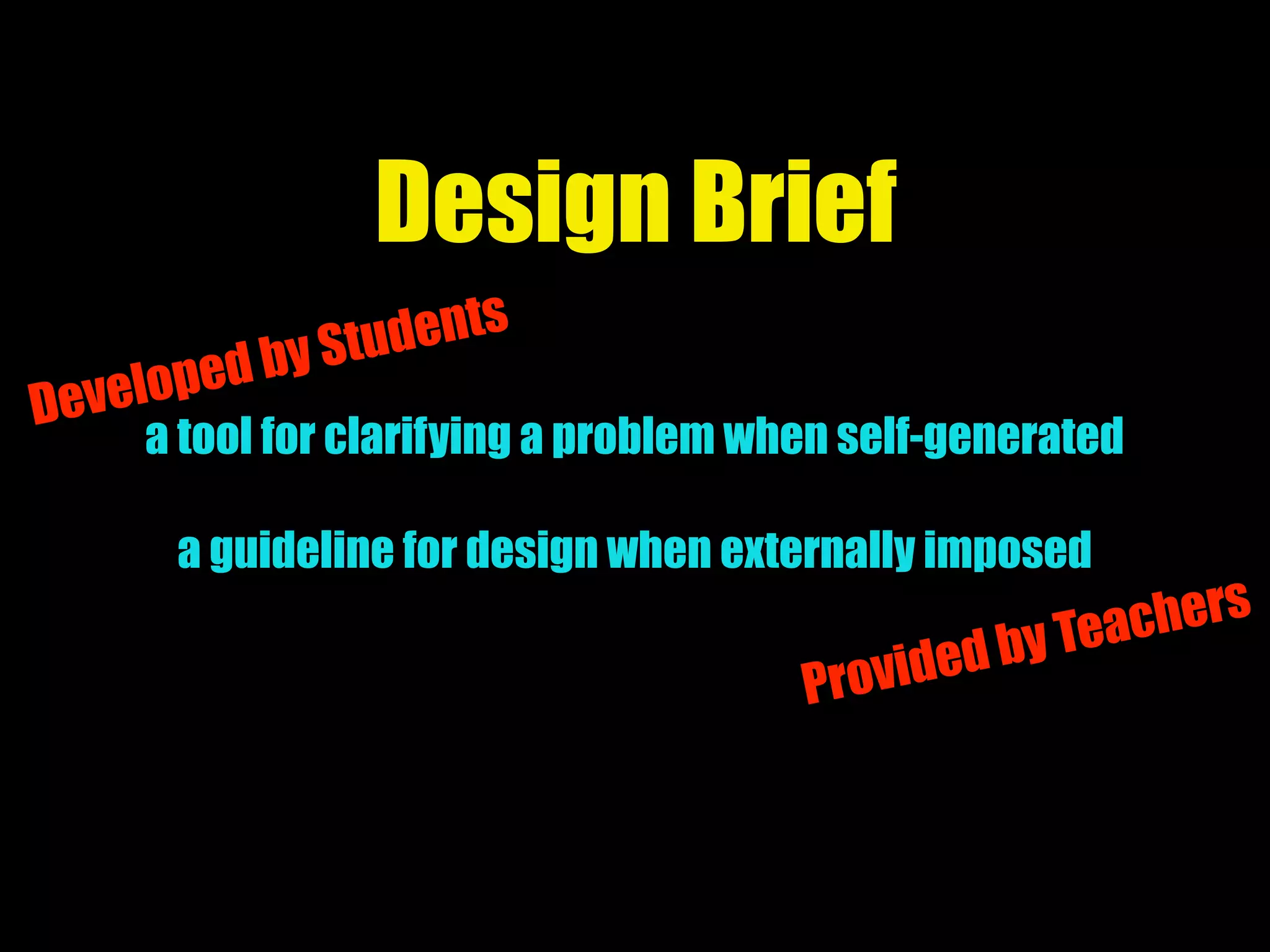 Design Brief

Developed by Students

a tool for clarifying a problem when self-generated

a guideline for design when externally imposed

Provided by Teachers